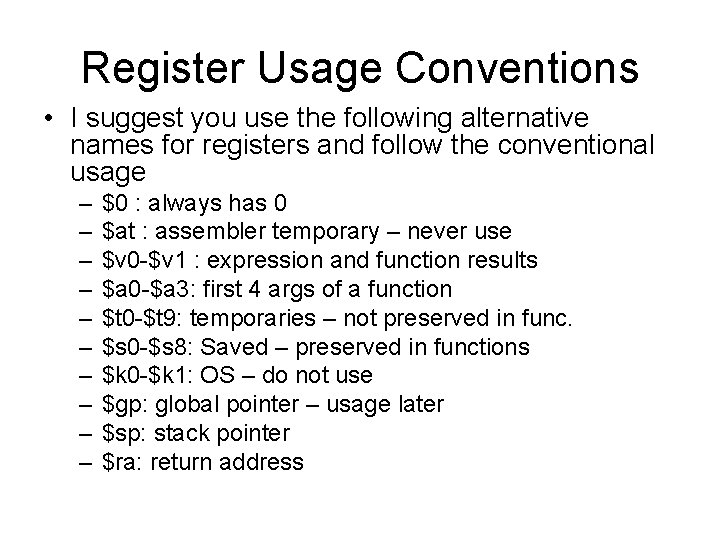 Register Usage Conventions

• I suggest you use the following alternative names for registers and follow the conventional usage

– \$0 : always has 0
– \$at : assembler temporary – never use
– \$v0-\$v1 : expression and function results
– \$a0-\$a3: first 4 args of a function
– \$t0-\$t9: temporaries – not preserved in func.
– \$s0-\$s8: Saved – preserved in functions
– \$k0-\$k1: OS – do not use
– \$gp: global pointer – usage later
– \$sp: stack pointer
– \$ra: return address